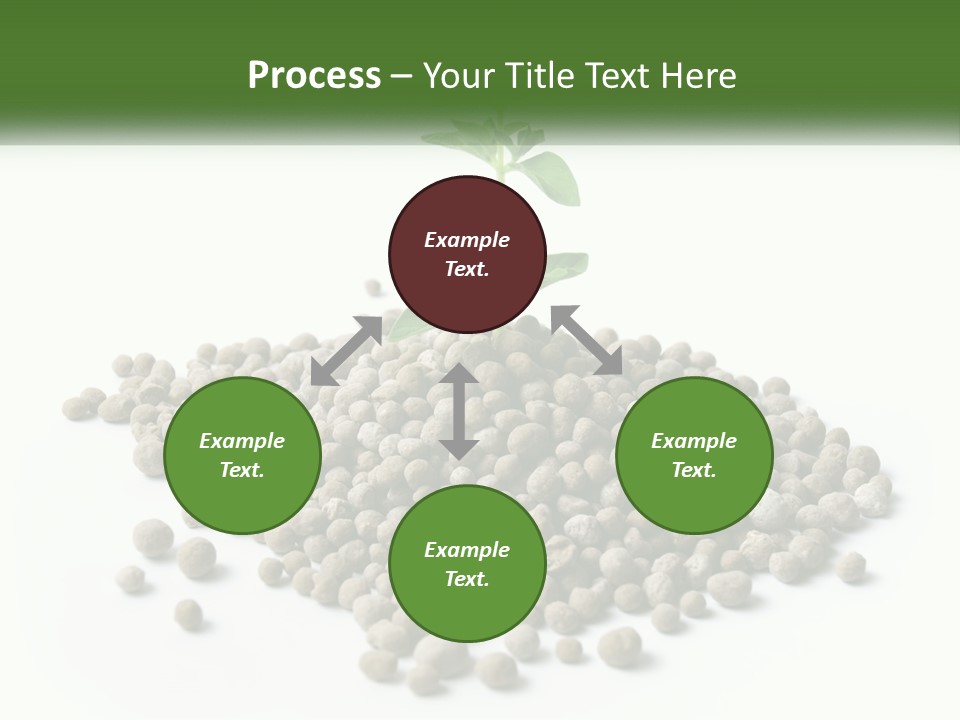 Process – Your Title Text Here

Example Text.

Example Text.

Example Text.

Example Text.